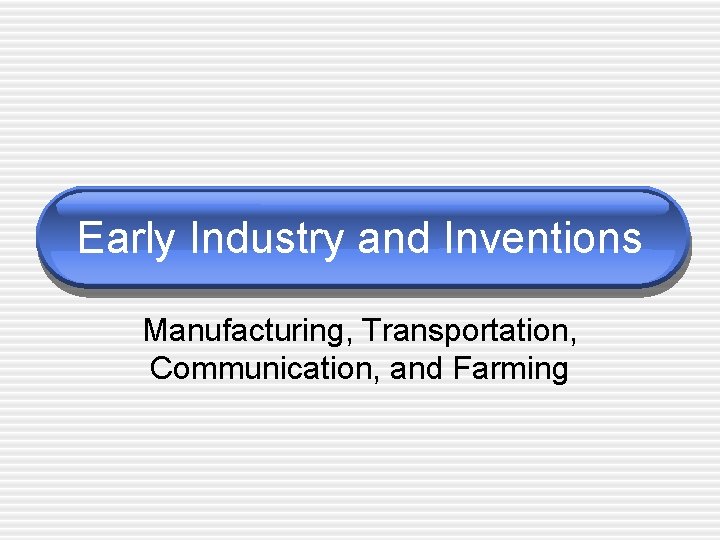 Early Industry and Inventions

Manufacturing, Transportation, Communication, and Farming